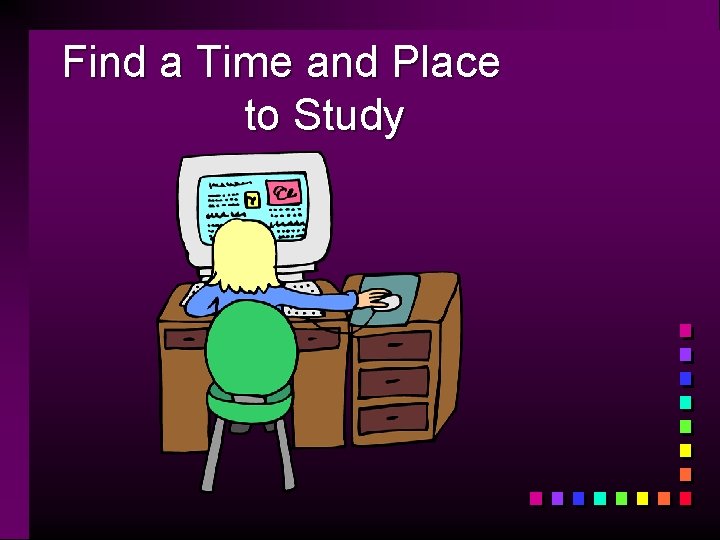 Find a Time and Place to Study